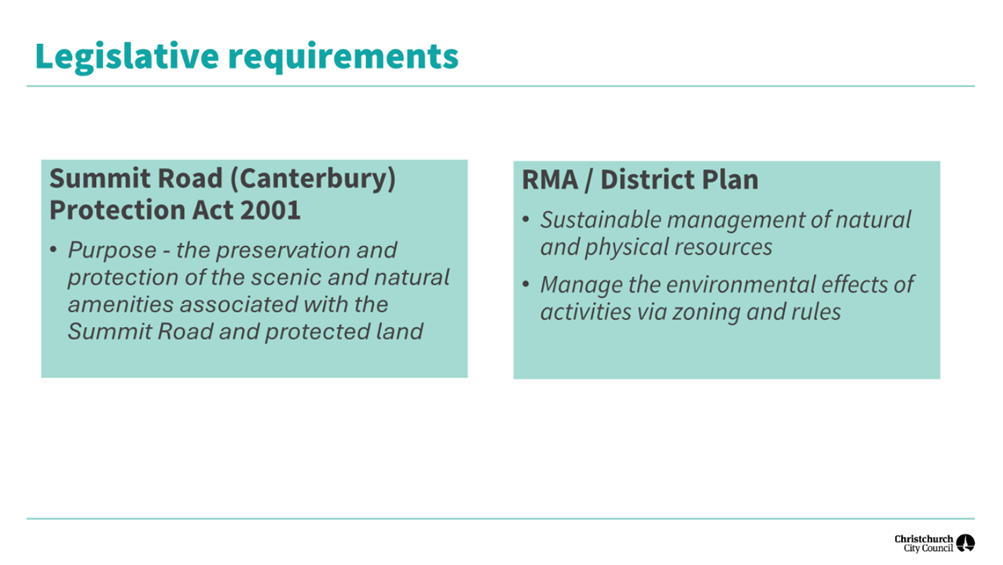 Legislative requirements

Summit Road (Canterbury) Protection Act 2001

• Purpose - the preservation and protection of the scenic and natural amenities associated with the Summit Road and protected land

RMA / District Plan

• Sustainable management of natural and physical resources

• Manage the environmental effects of activities via zoning and rules

Christchurch City Council